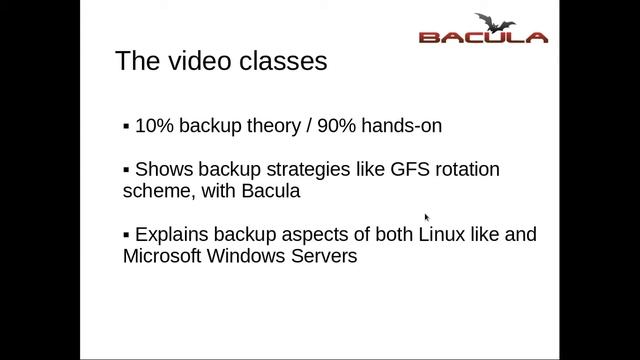 BACULA

The video classes

▪ 10% backup theory / 90% hands-on

▪ Shows backup strategies like GFS rotation scheme, with Bacula

▪ Explains backup aspects of both Linux like and Microsoft Windows Servers